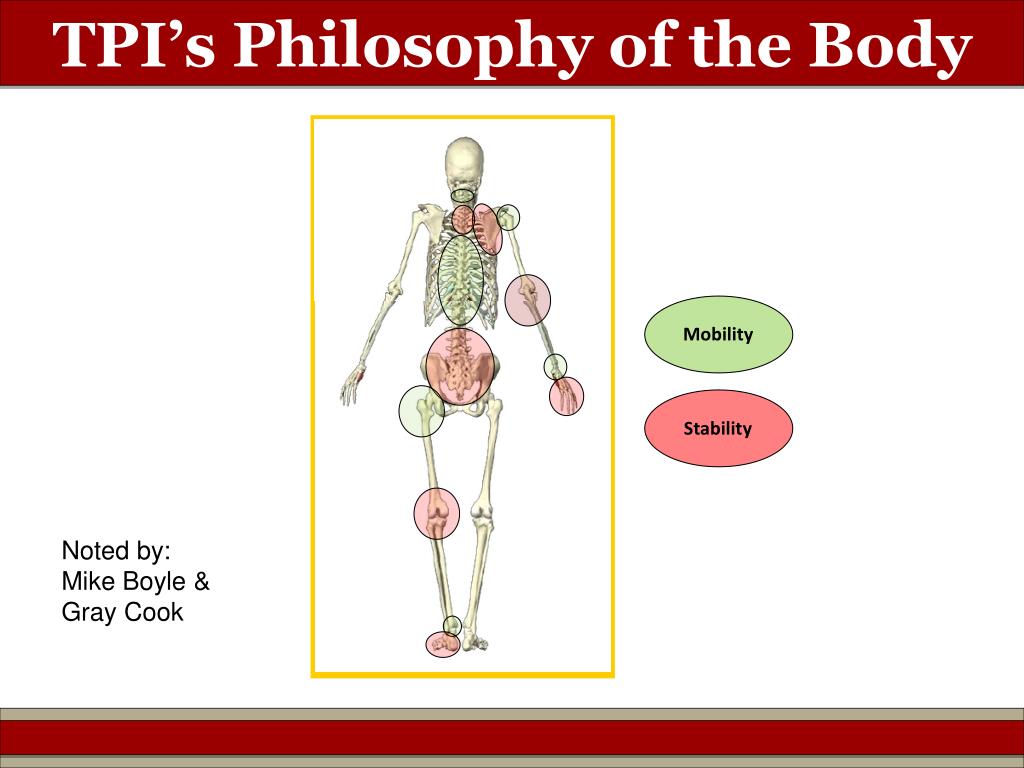 TPI's Philosophy of the Body

Mobility

Stability

Noted by:
Mike Boyle &
Gray Cook